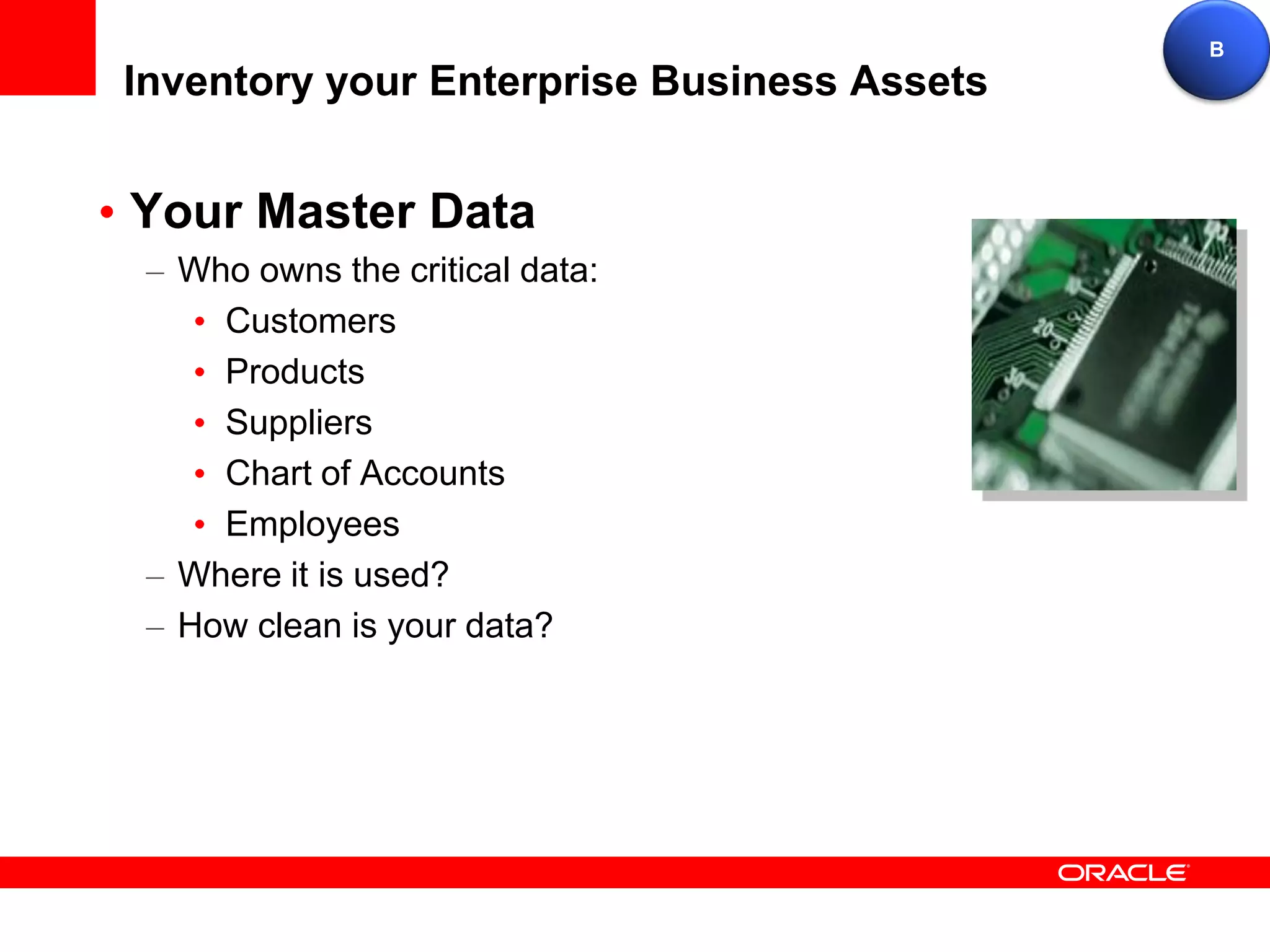 B

Inventory your Enterprise Business Assets

• Your Master Data
– Who owns the critical data:
• Customers
• Products
• Suppliers
• Chart of Accounts
• Employees
– Where it is used?
– How clean is your data?

ORACLE